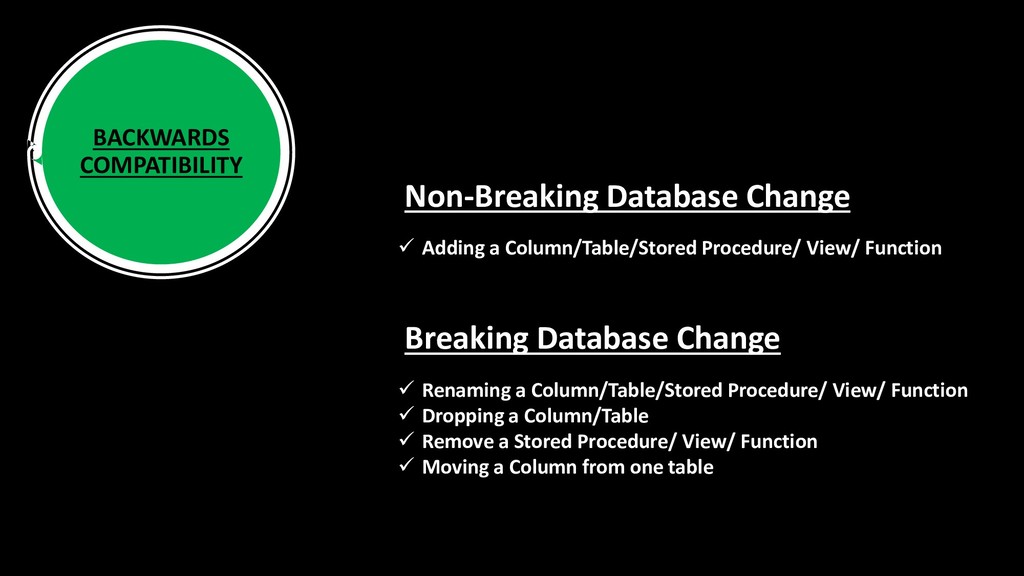 BACKWARDS COMPATIBILITY

Non-Breaking Database Change

✓ Adding a Column/Table/Stored Procedure/ View/ Function

Breaking Database Change

✓ Renaming a Column/Table/Stored Procedure/ View/ Function
✓ Dropping a Column/Table
✓ Remove a Stored Procedure/ View/ Function
✓ Moving a Column from one table